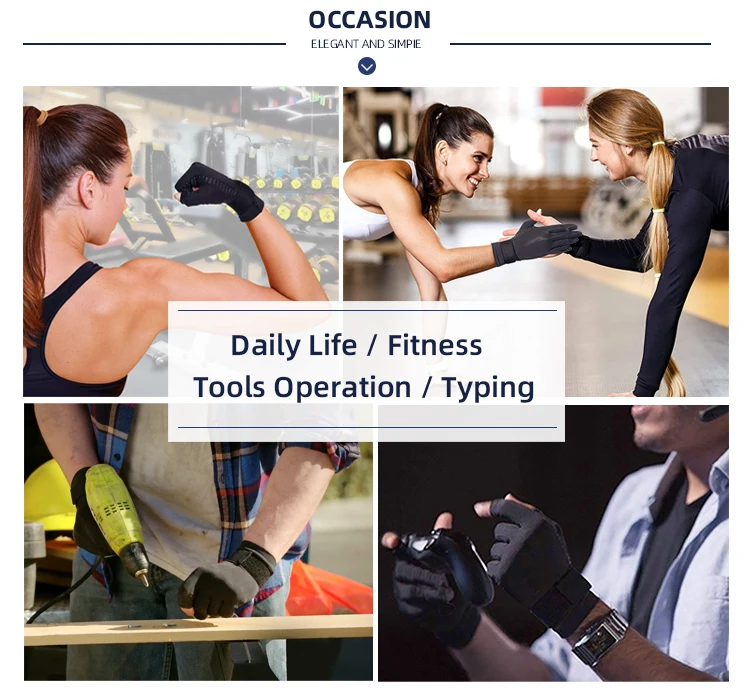 OCCASION
ELEGANT AND SIMPIE

Daily Life / Fitness
Tools Operation / Typing